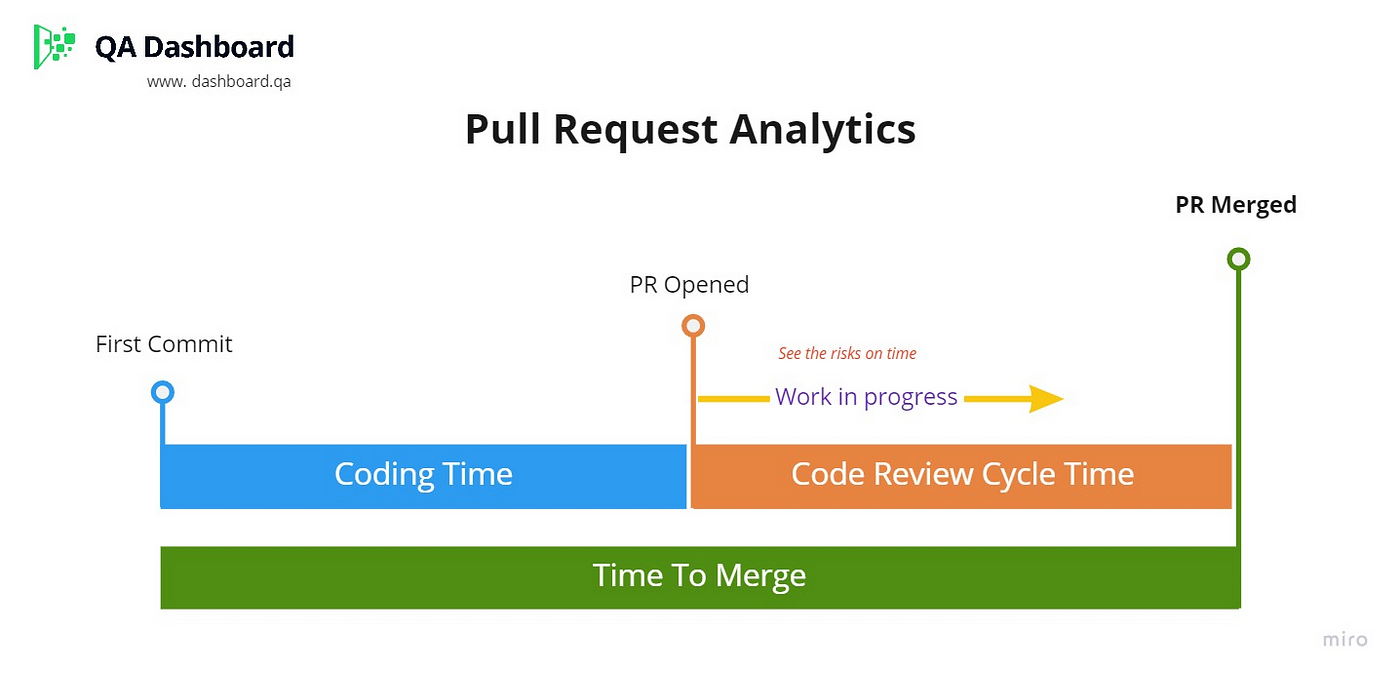 QA Dashboard
www. dashboard.qa

Pull Request Analytics

PR Merged

PR Opened

First Commit

See the risks on time

Work in progress

Coding Time

Code Review Cycle Time

Time To Merge

miro